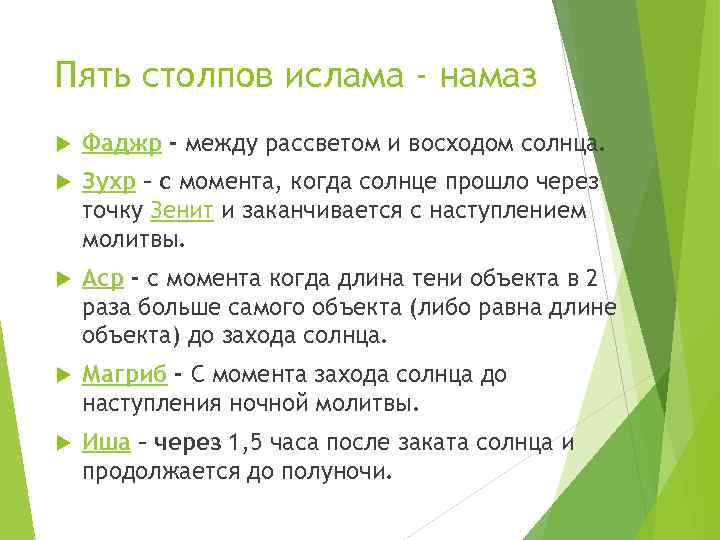 Пять столпов ислама - намаз

Фаджр - между рассветом и восходом солнца.

Зухр – с момента, когда солнце прошло через точку Зенит и заканчивается с наступлением молитвы.

Аср - с момента когда длина тени объекта в 2 раза больше самого объекта (либо равна длине объекта) до захода солнца.

Магриб - С момента захода солнца до наступления ночной молитвы.

Иша – через 1,5 часа после заката солнца и продолжается до полуночи.